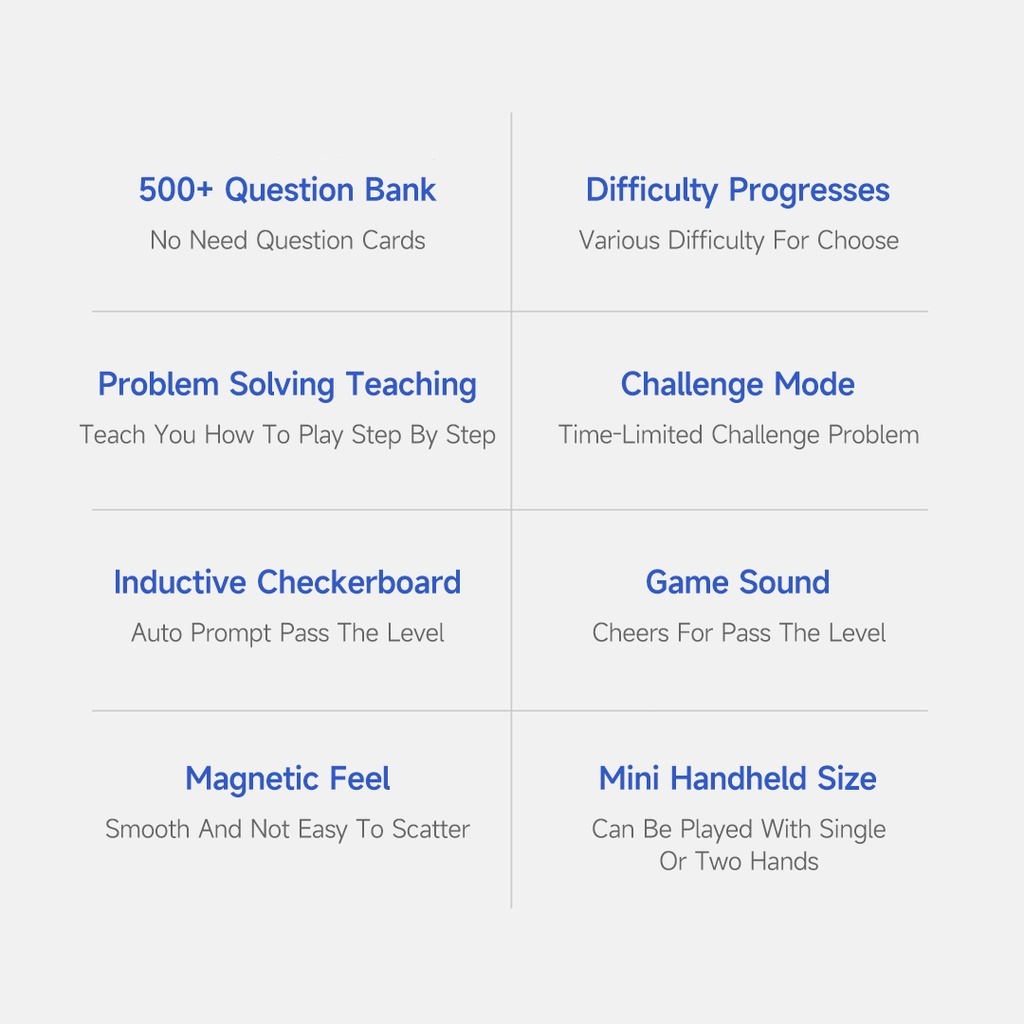 500+ Question Bank
No Need Question Cards

Difficulty Progresses
Various Difficulty For Choose

Problem Solving Teaching
Teach You How To Play Step By Step

Challenge Mode
Time-Limited Challenge Problem

Inductive Checkerboard
Auto Prompt Pass The Level

Game Sound
Cheers For Pass The Level

Magnetic Feel
Smooth And Not Easy To Scatter

Mini Handheld Size
Can Be Played With Single Or Two Hands